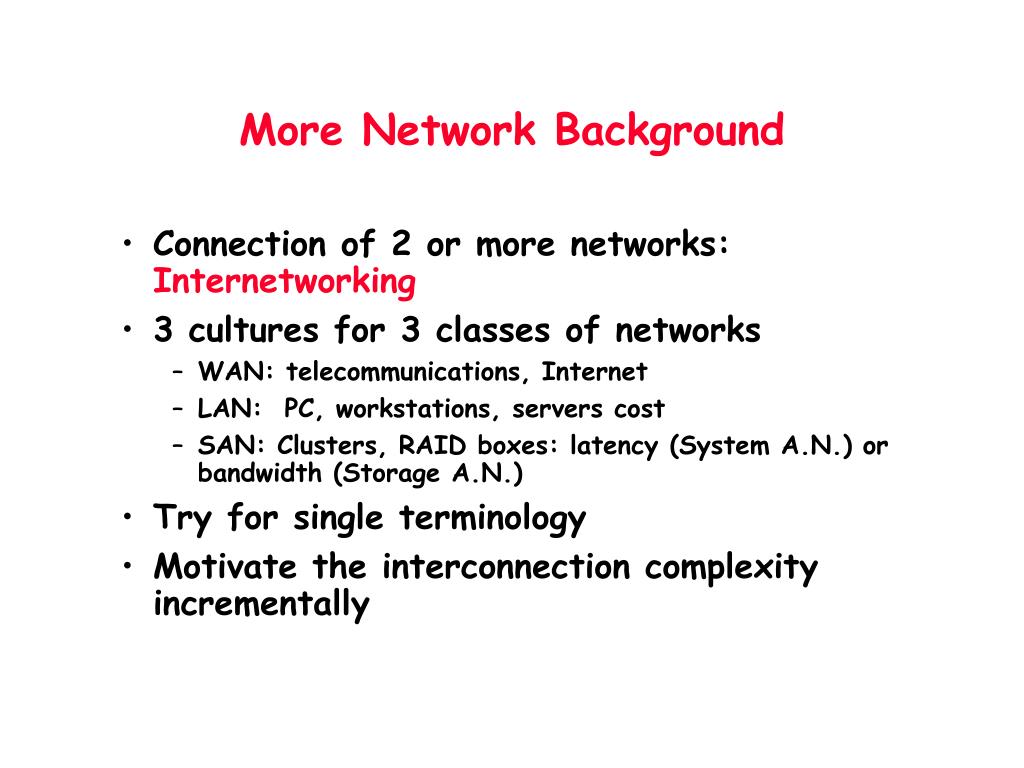 More Network Background

• Connection of 2 or more networks: Internetworking
• 3 cultures for 3 classes of networks
– WAN: telecommunications, Internet
– LAN: PC, workstations, servers cost
– SAN: Clusters, RAID boxes: latency (System A.N.) or bandwidth (Storage A.N.)
• Try for single terminology
• Motivate the interconnection complexity incrementally